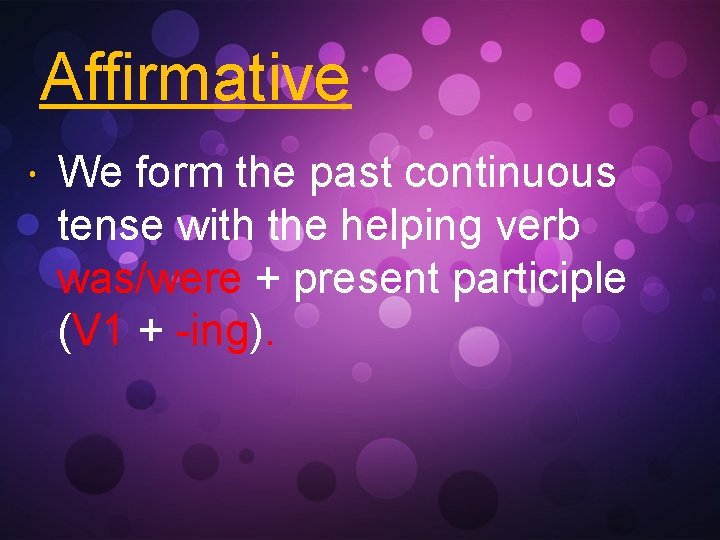 Affirmative

• We form the past continuous tense with the helping verb was/were + present participle (V1 + -ing).